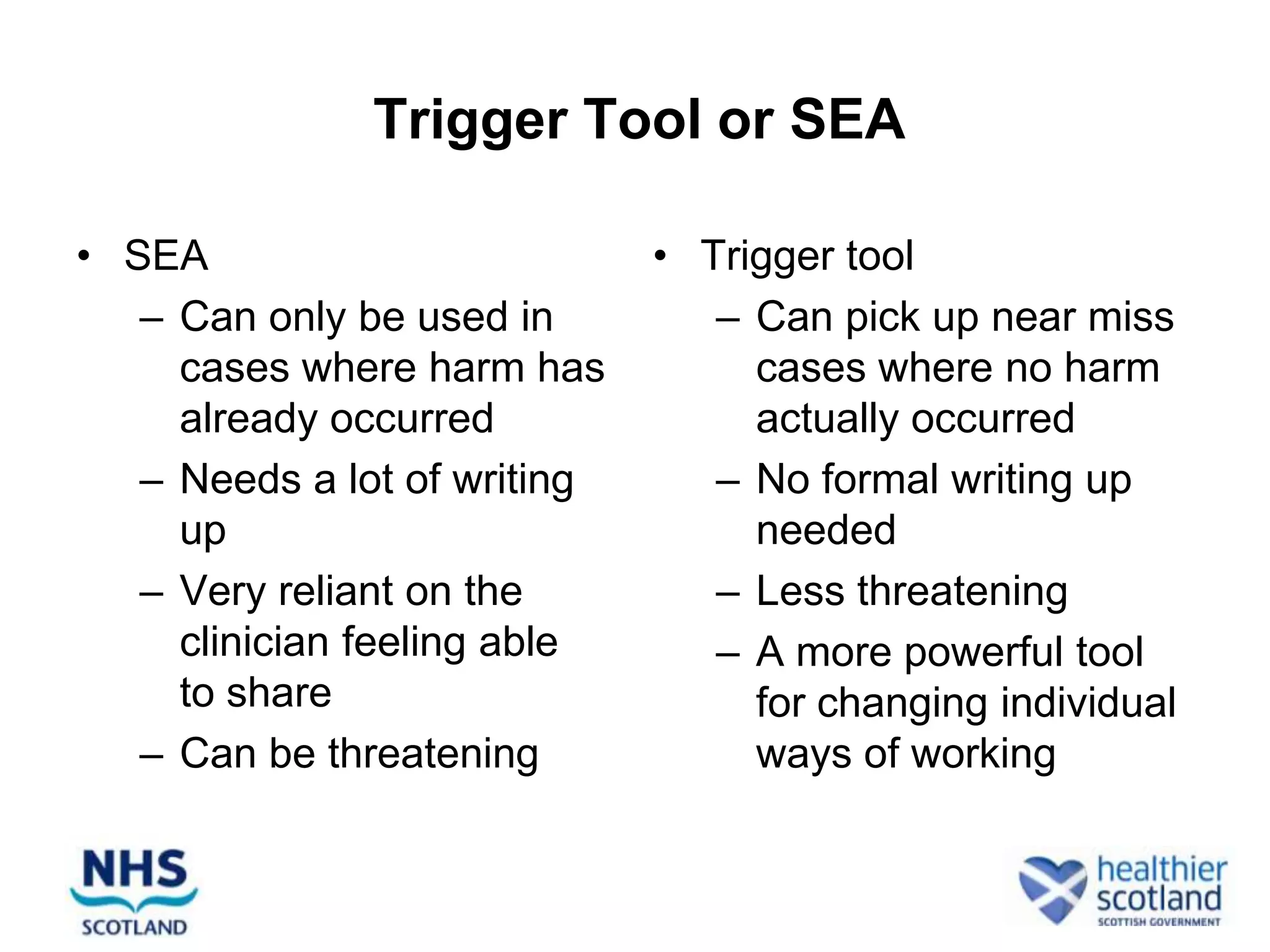 Trigger Tool or SEA

• SEA
– Can only be used in cases where harm has already occurred
– Needs a lot of writing up
– Very reliant on the clinician feeling able to share
– Can be threatening

• Trigger tool
– Can pick up near miss cases where no harm actually occurred
– No formal writing up needed
– Less threatening
– A more powerful tool for changing individual ways of working

NHS SCOTLAND

healthier scotland
SCOTTISH GOVERNMENT